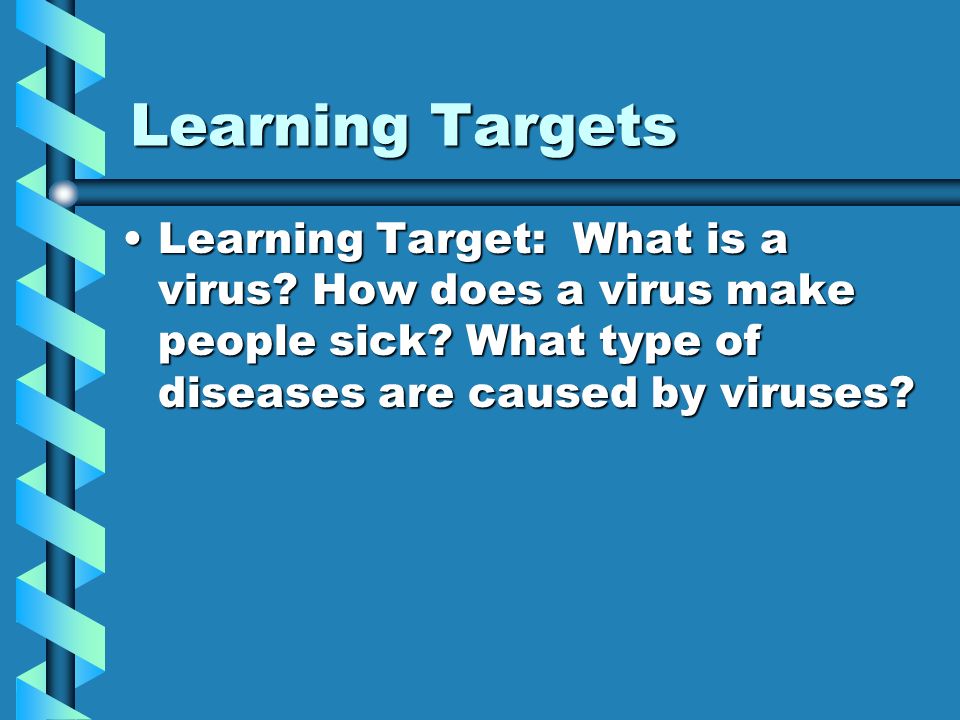 Learning Targets

• Learning Target: What is a virus? How does a virus make people sick? What type of diseases are caused by viruses?